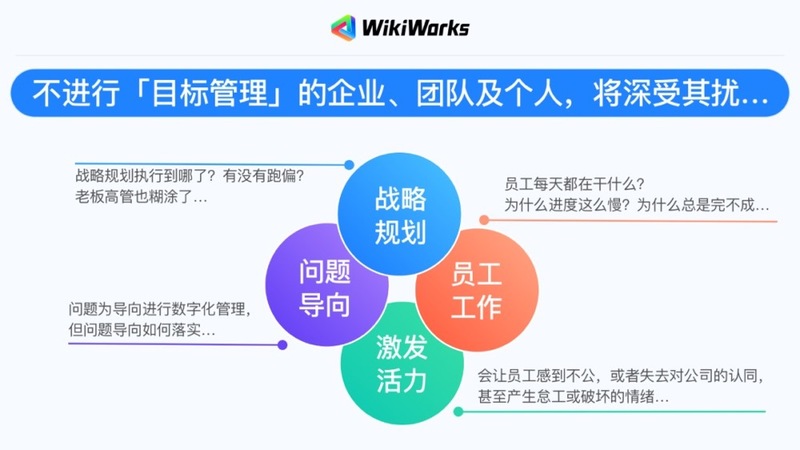 WikiWorks

不进行「目标管理」的企业、团队及个人，将深受其扰…

战略规划执行到哪了？有没有跑偏？
老板高管也糊涂了…

战略规划

员工每天都在干什么？
为什么进度这么慢？为什么总是完不成…

问题导向

员工工作

问题为导向进行数字化管理，
但问题导向如何落实…

激发活力

会让员工感到不公，或者失去对公司的认同，
甚至产生怠工或破坏的情绪…